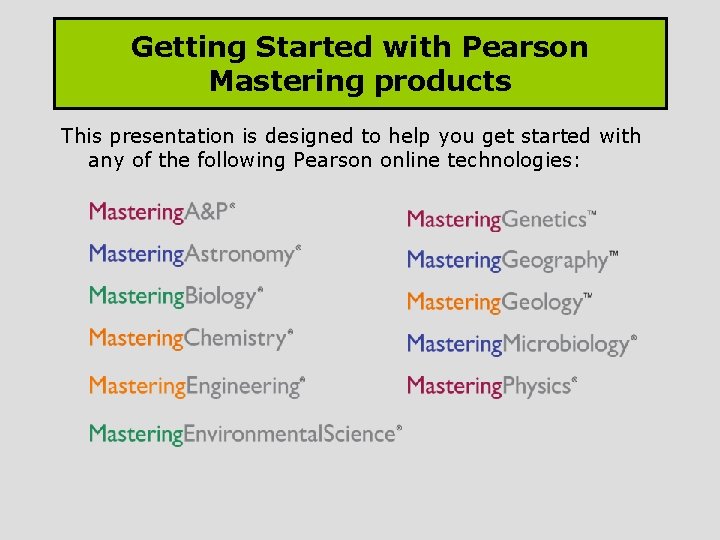 Getting Started with Pearson Mastering products

This presentation is designed to help you get started with any of the following Pearson online technologies:

MasteringA&P®
MasteringAstronomy®
MasteringBiology®
MasteringChemistry®
MasteringEngineering®
MasteringEnvironmentalScience®

MasteringGenetics™
MasteringGeography™
MasteringGeology™
MasteringMicrobiology®
MasteringPhysics®